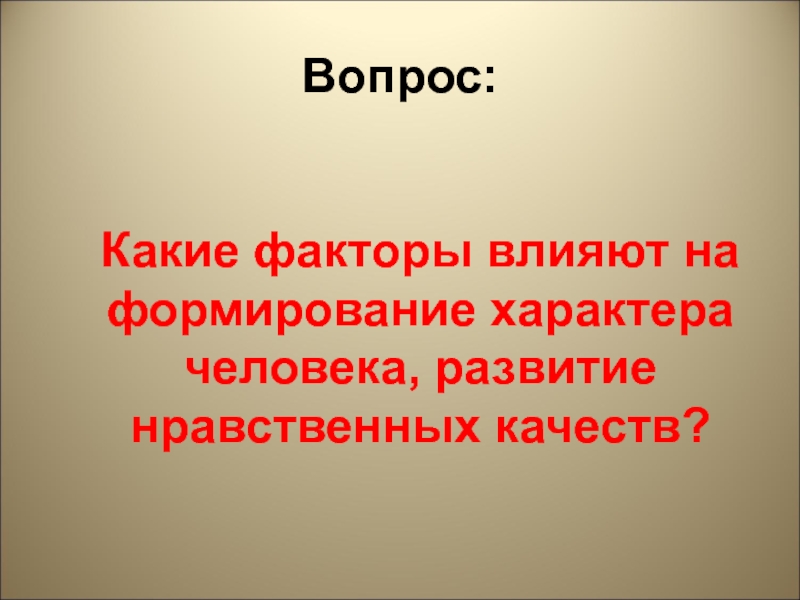 Вопрос:

Какие факторы влияют на формирование характера человека, развитие нравственных качеств?